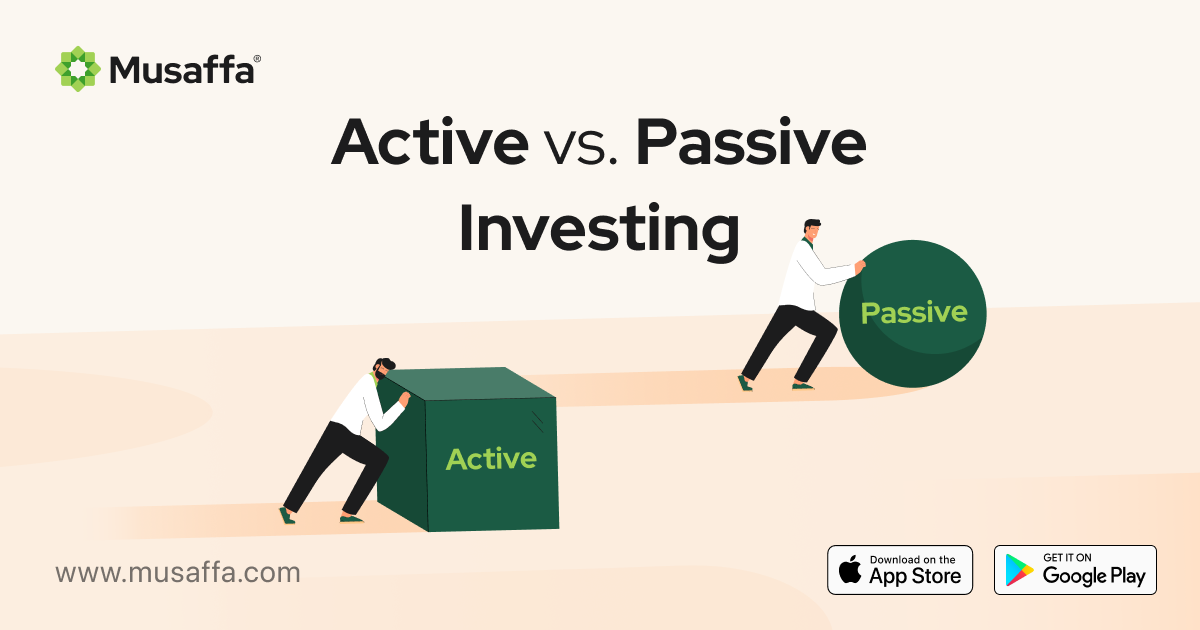 Musaffa®

Active vs. Passive Investing

Passive

Active

www.musaffa.com

Download on the App Store

GET IT ON Google Play